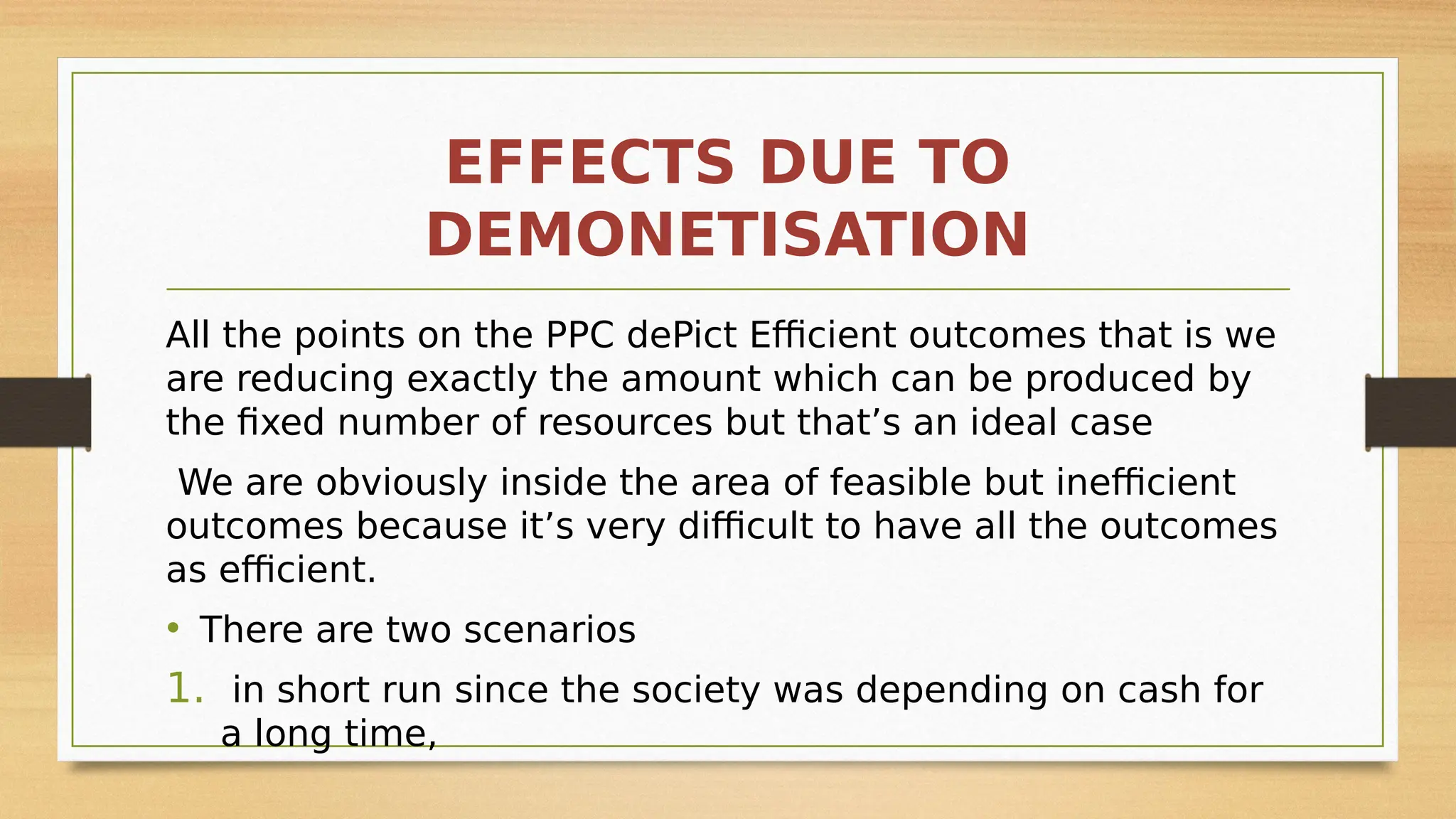 EFFECTS DUE TO DEMONETISATION

All the points on the PPC dePict Efficient outcomes that is we are reducing exactly the amount which can be produced by the fixed number of resources but that’s an ideal case

We are obviously inside the area of feasible but inefficient outcomes because it’s very difficult to have all the outcomes as efficient.

• There are two scenarios

1. in short run since the society was depending on cash for a long time,